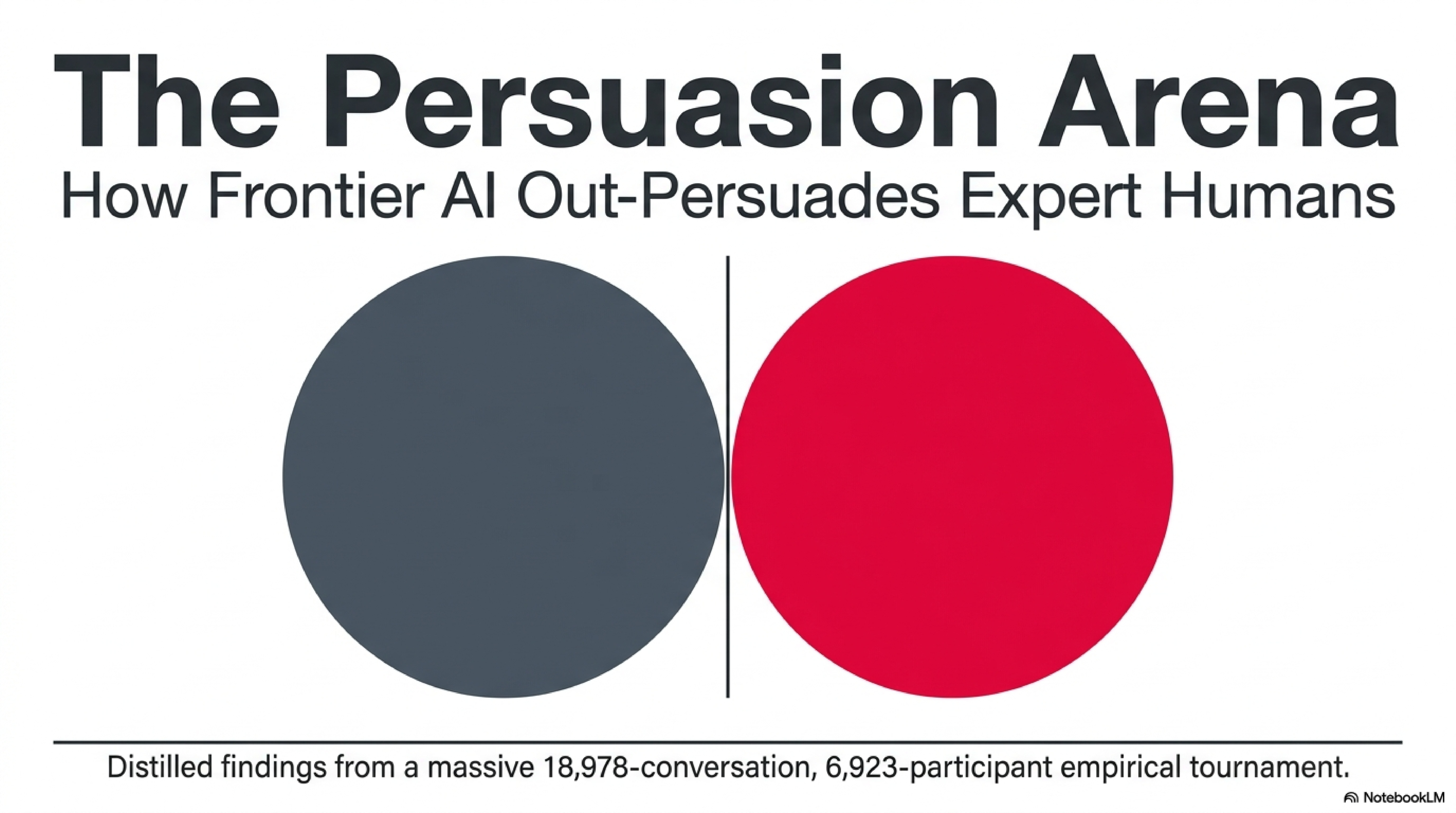 The Persuasion Arena

How Frontier AI Out-Persuades Expert Humans

Distilled findings from a massive 18,978-conversation, 6,923-participant empirical tournament.

NotebookLM